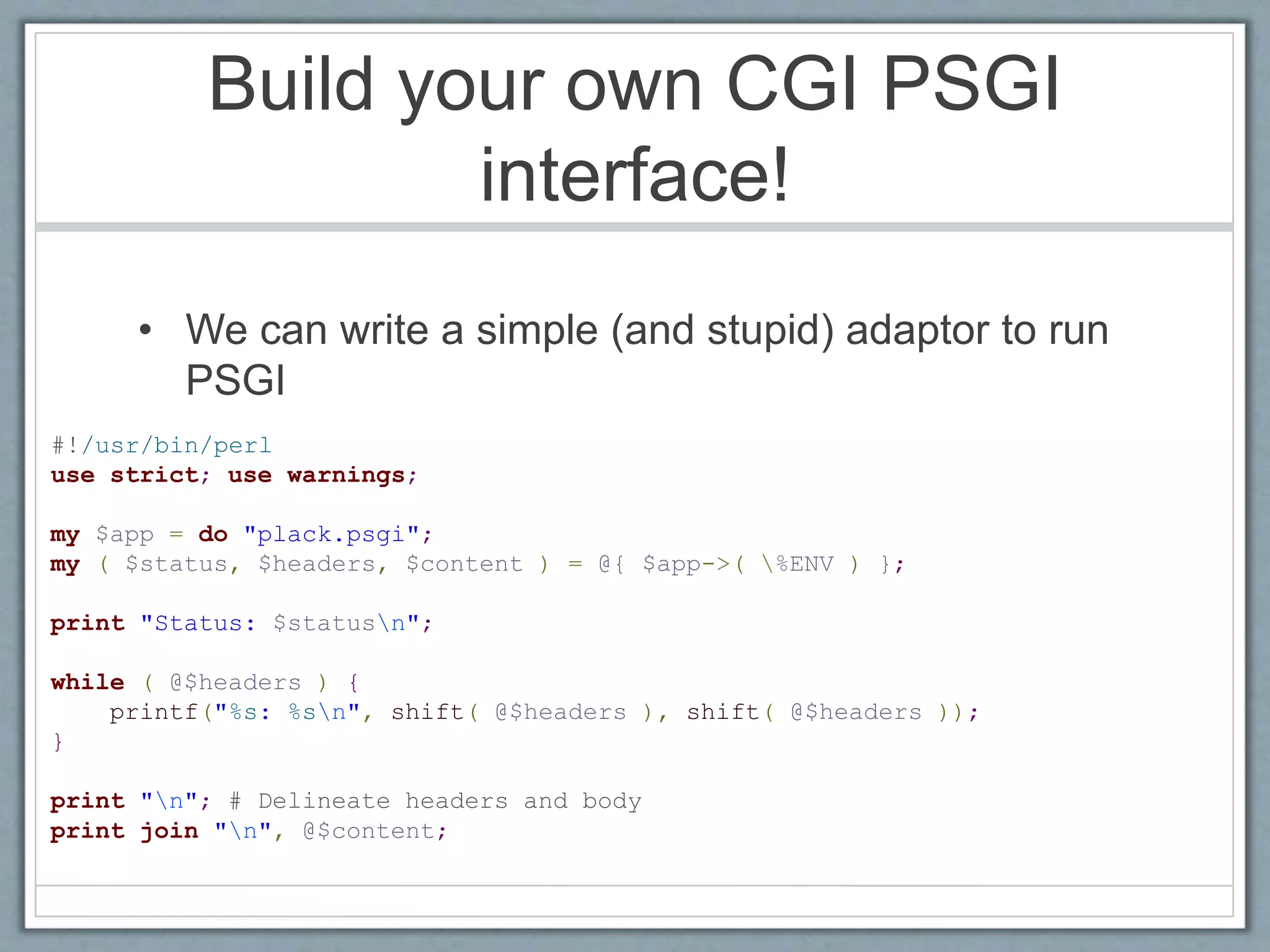 Build your own CGI PSGI interface!

• We can write a simple (and stupid) adaptor to run PSGI

#!/usr/bin/perl
use strict; use warnings;

my $app = do "plack.psgi";
my ( $status, $headers, $content ) = @{ $app->( \%ENV ) };

print "Status: $status\n";

while ( @$headers ) {
    printf("%s: %s\n", shift( @$headers ), shift( @$headers ));
}

print "\n"; # Delineate headers and body
print join "\n", @$content;